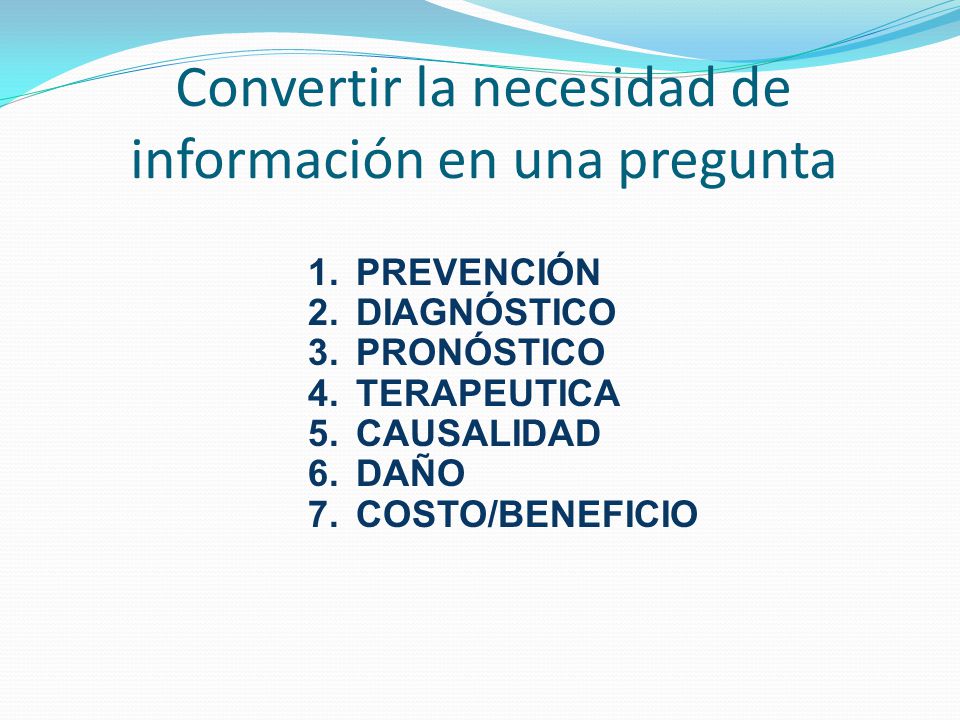 Convertir la necesidad de información en una pregunta

1. PREVENCIÓN
2. DIAGNÓSTICO
3. PRONÓSTICO
4. TERAPEUTICA
5. CAUSALIDAD
6. DAÑO
7. COSTO/BENEFICIO